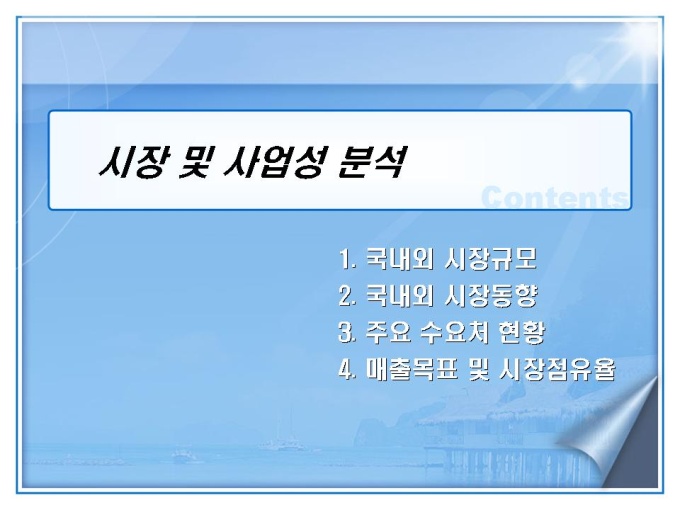 시장 및 사업성 분석

Contents

1. 국내외 시장규모
2. 국내외 시장동향
3. 주요 수요처 현황
4. 매출목표 및 시장점유율